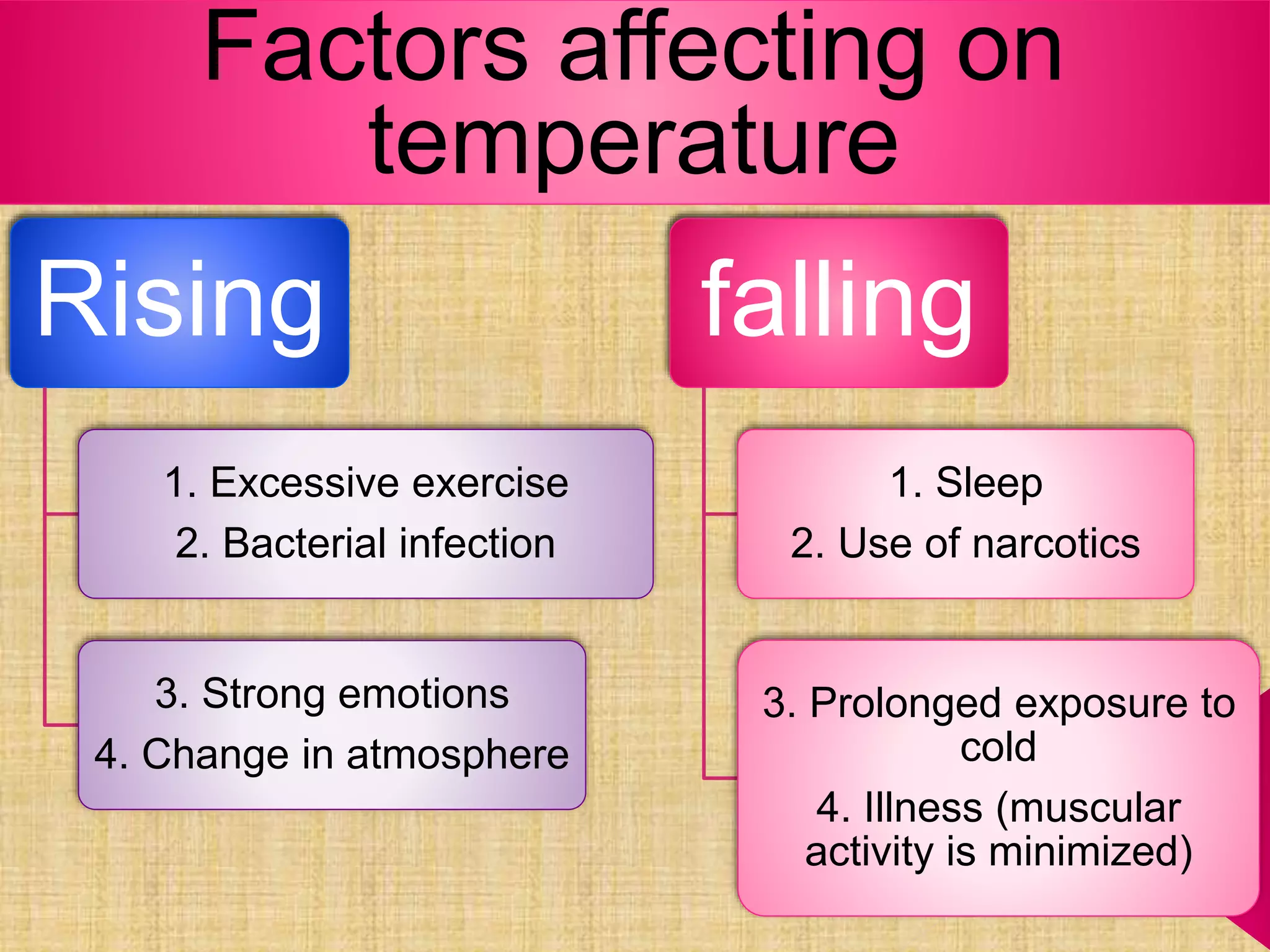 Factors affecting on temperature

Rising

1. Excessive exercise
2. Bacterial infection

3. Strong emotions
4. Change in atmosphere

falling

1. Sleep
2. Use of narcotics

3. Prolonged exposure to cold
4. Illness (muscular activity is minimized)